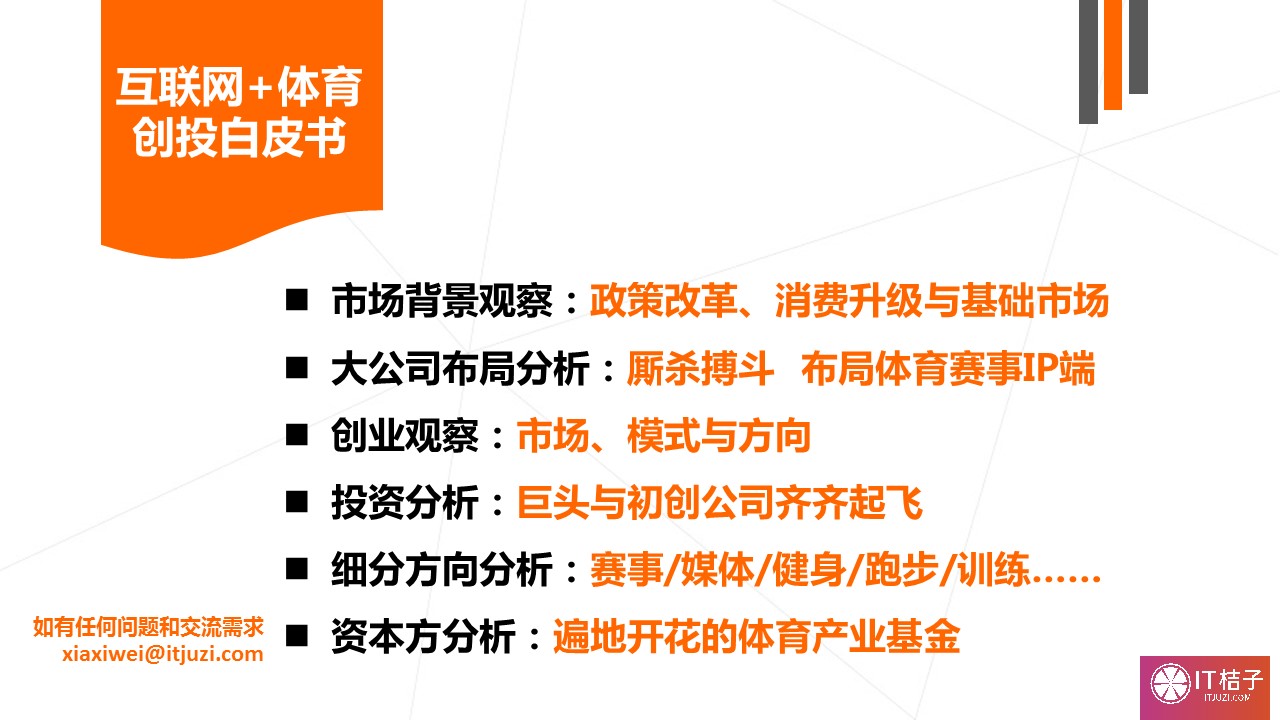 互联网+体育
创投白皮书

■ 市场背景观察：政策改革、消费升级与基础市场

■ 大公司布局分析：厮杀搏斗 布局体育赛事IP端

■ 创业观察：市场、模式与方向

■ 投资分析：巨头与初创公司齐齐起飞

■ 细分方向分析：赛事/媒体/健身/跑步/训练……

■ 资本方分析：遍地开花的体育产业基金

如有任何问题和交流需求
xiaxiwei@itjuzi.com

IT桔子
ITJUZI.COM